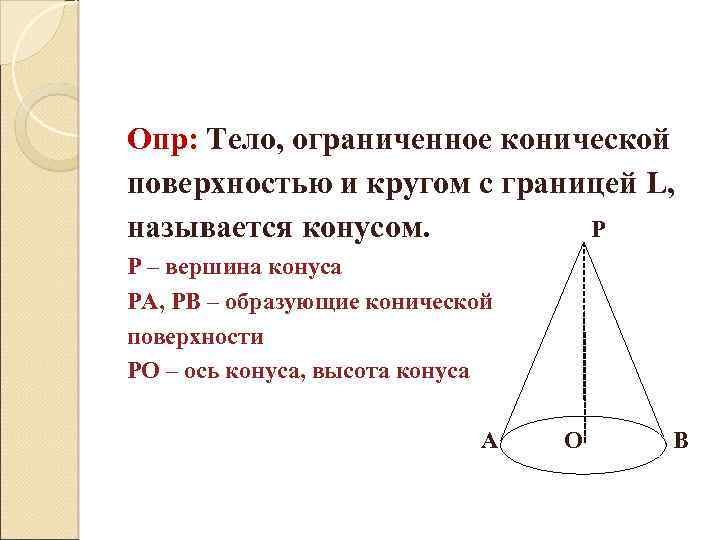 Опр: Тело, ограниченное конической поверхностью и кругом с границей L, называется конусом.

Р – вершина конуса

РА, РВ – образующие конической поверхности

РО – ось конуса, высота конуса

P

A

O

B